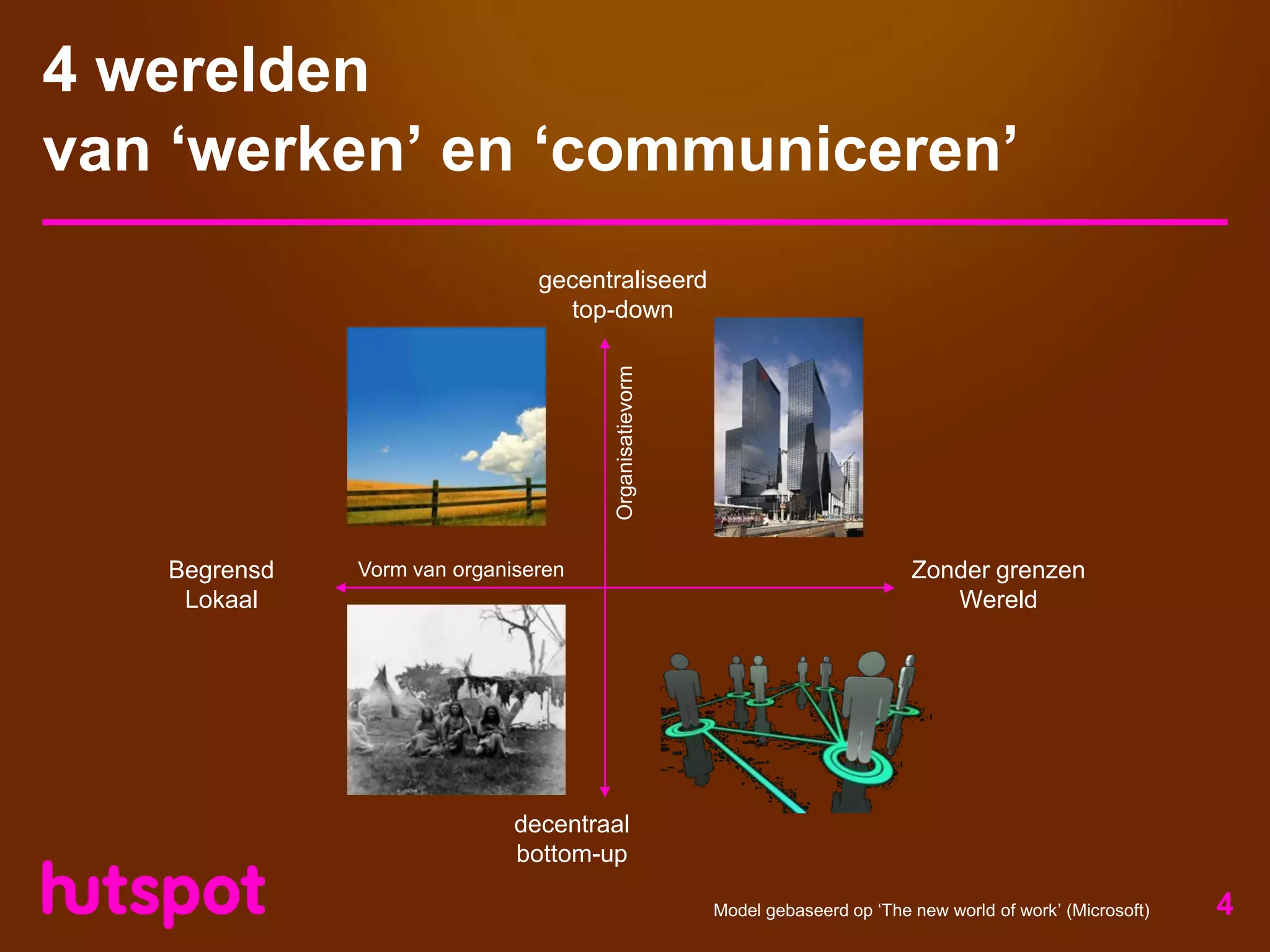 4 werelden
van ‘werken’ en ‘communiceren’

gecentraliseerd
top-down

Organisatievorm

Begrensd
Lokaal

Vorm van organiseren

Zonder grenzen
Wereld

decentraal
bottom-up

hutspot

Model gebaseerd op ‘The new world of work’ (Microsoft)

4